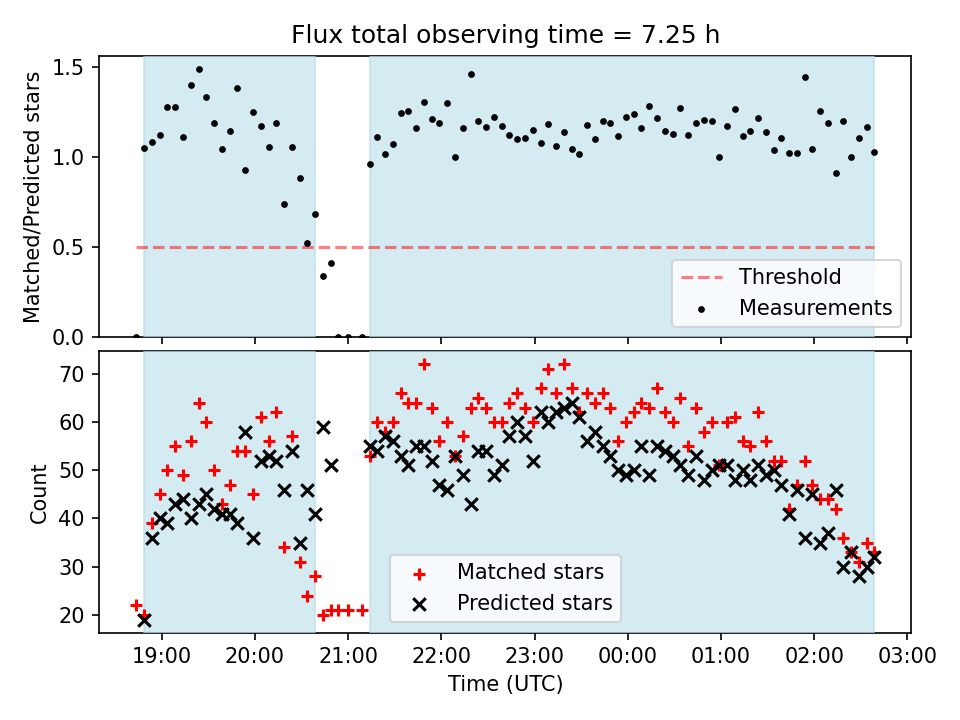 Flux total observing time = 7.25 h

Matched/Predicted stars

1.5
1.0
0.5
0.0

Threshold
Measurements

Count

70
60
50
40
30
20

Matched stars
Predicted stars

19:00
20:00
21:00
22:00
23:00
00:00
01:00
02:00
03:00

Time (UTC)